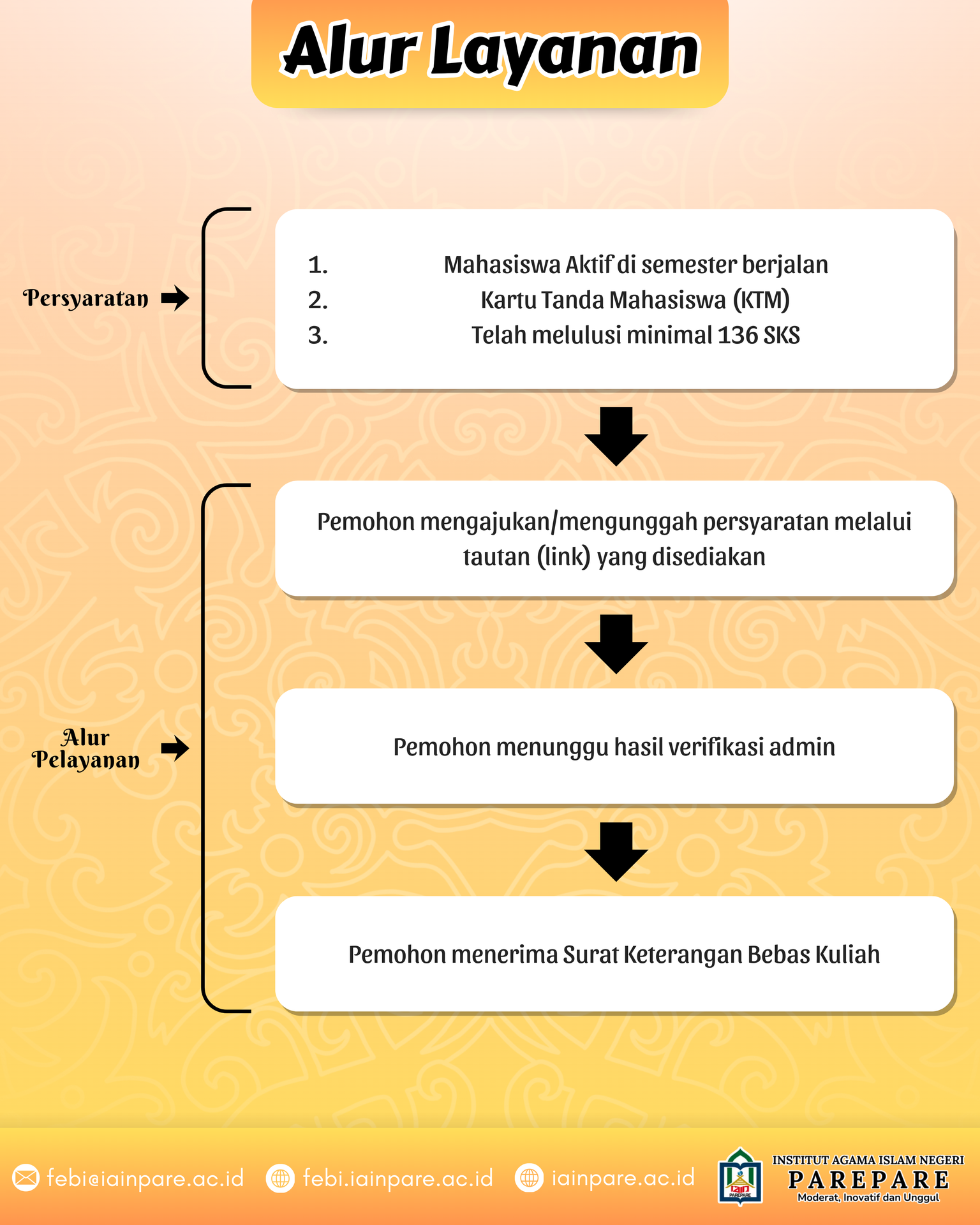 Alur Layanan

Persyaratan

1. Mahasiswa Aktif di semester berjalan
2. Kartu Tanda Mahasiswa (KTM)
3. Telah melulusi minimal 136 SKS

Alur Pelayanan

Pemohon mengajukan/mengunggah persyaratan melalui tautan (link) yang disediakan

Pemohon menunggu hasil verifikasi admin

Pemohon menerima Surat Keterangan Bebas Kuliah

febi@iainpare.ac.id febi.iainpare.ac.id iainpare.ac.id

iain PAREPARE

INSTITUT AGAMA ISLAM NEGERI
PAREPARE
Moderat, Inovatif dan Unggul